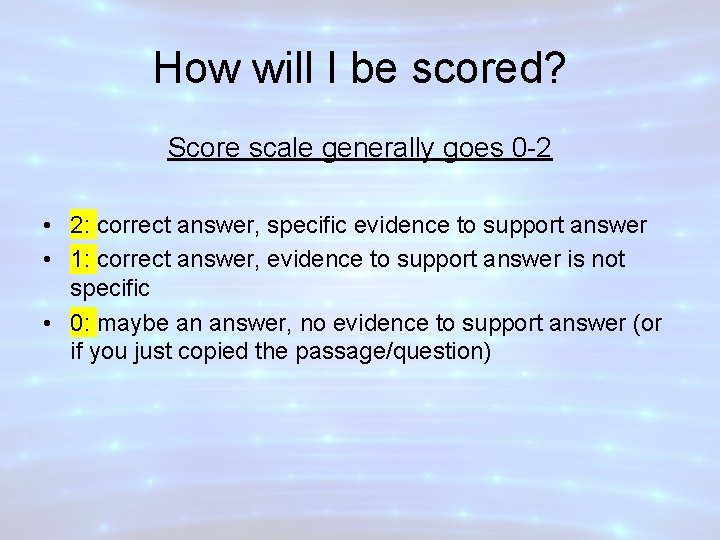 How will I be scored?

Score scale generally goes 0-2

• 2: correct answer, specific evidence to support answer
• 1: correct answer, evidence to support answer is not specific
• 0: maybe an answer, no evidence to support answer (or if you just copied the passage/question)